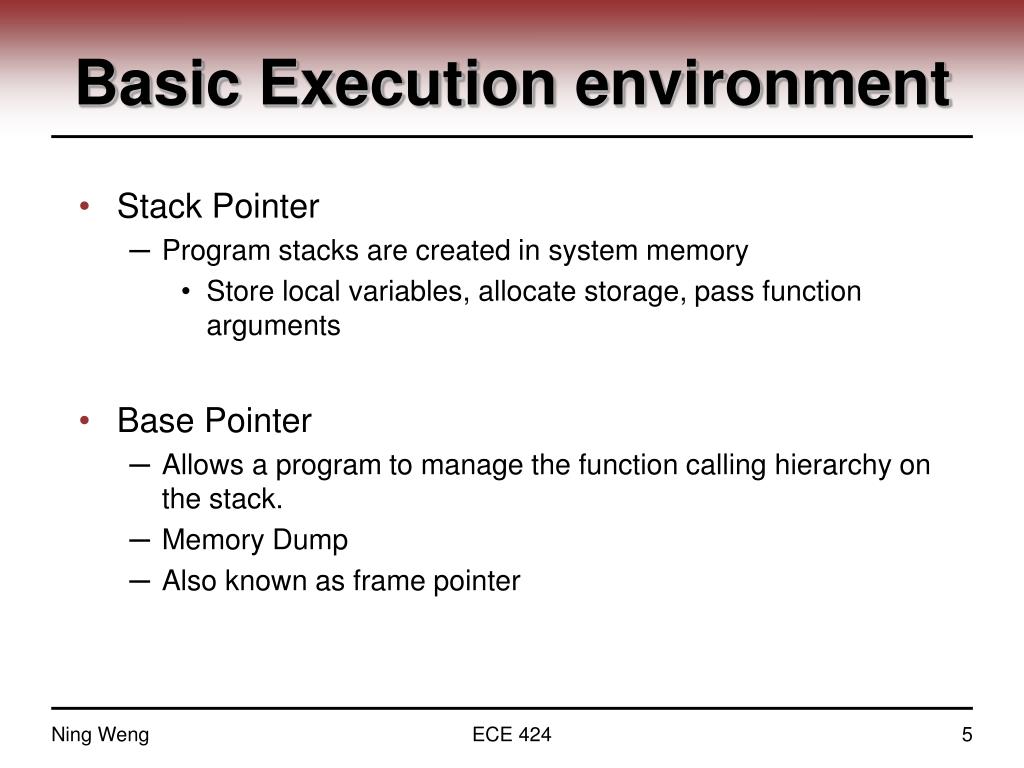 Basic Execution environment

• Stack Pointer
– Program stacks are created in system memory
• Store local variables, allocate storage, pass function arguments

• Base Pointer
– Allows a program to manage the function calling hierarchy on the stack.
– Memory Dump
– Also known as frame pointer

Ning Weng ECE 424 5